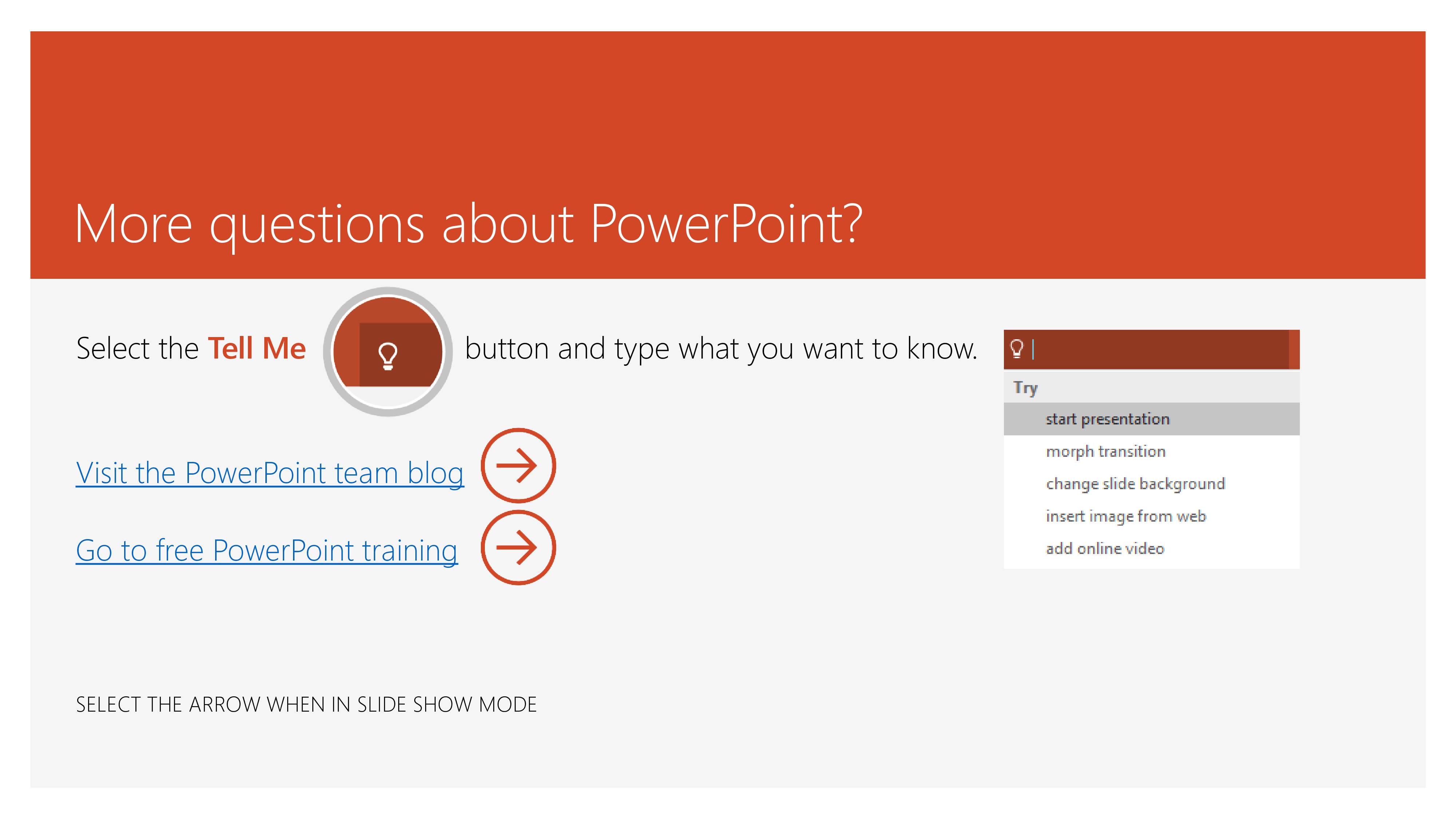 More questions about PowerPoint?

Select the Tell Me button and type what you want to know.

Try
start presentation
morph transition
change slide background
insert image from web
add online video

Visit the PowerPoint team blog

Go to free PowerPoint training

SELECT THE ARROW WHEN IN SLIDE SHOW MODE